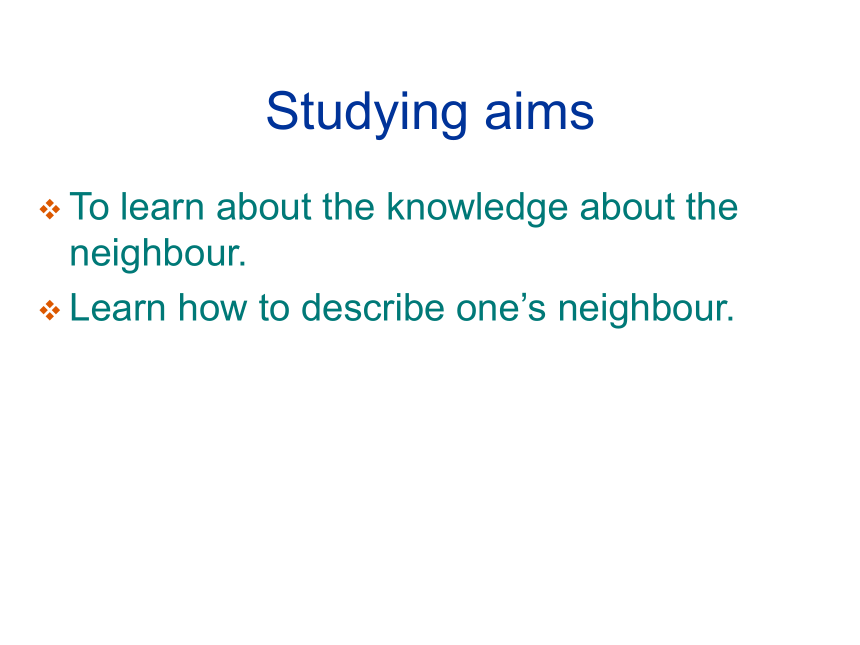 Studying aims

❖ To learn about the knowledge about the neighbour.

❖ Learn how to describe one’s neighbour.